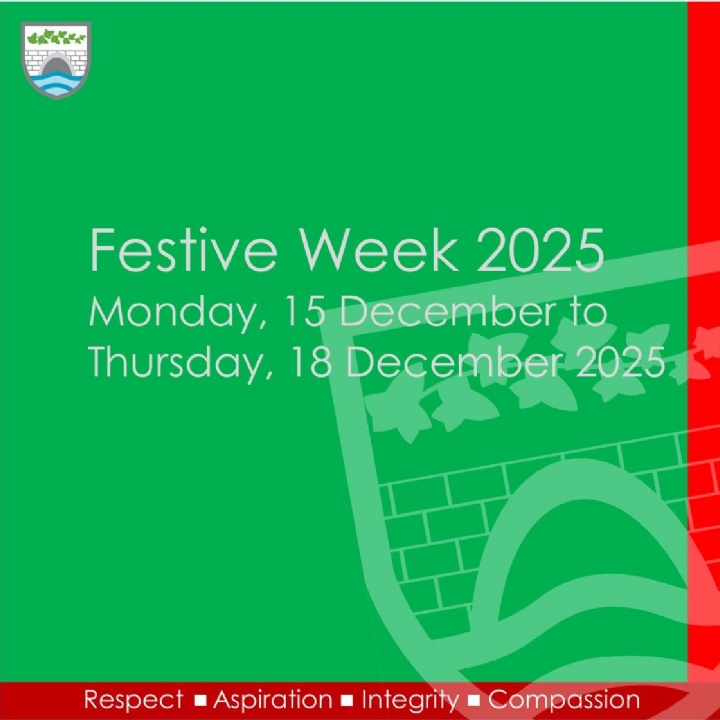 Festive Week 2025
Monday, 15 December to Thursday, 18 December 2025

Respect ▪ Aspiration ▪ Integrity ▪ Compassion